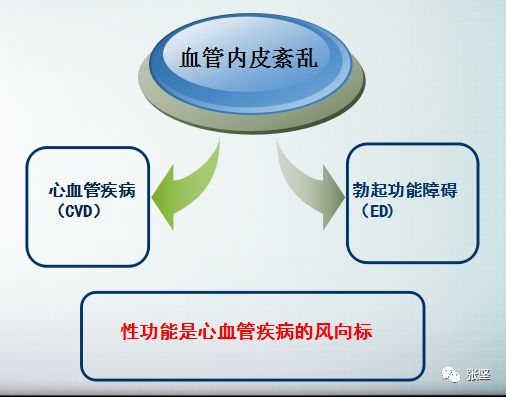 血管内皮紊乱

心血管疾病
（CVD）

勃起功能障碍
（ED）

性功能是心血管疾病的风向标

张坚